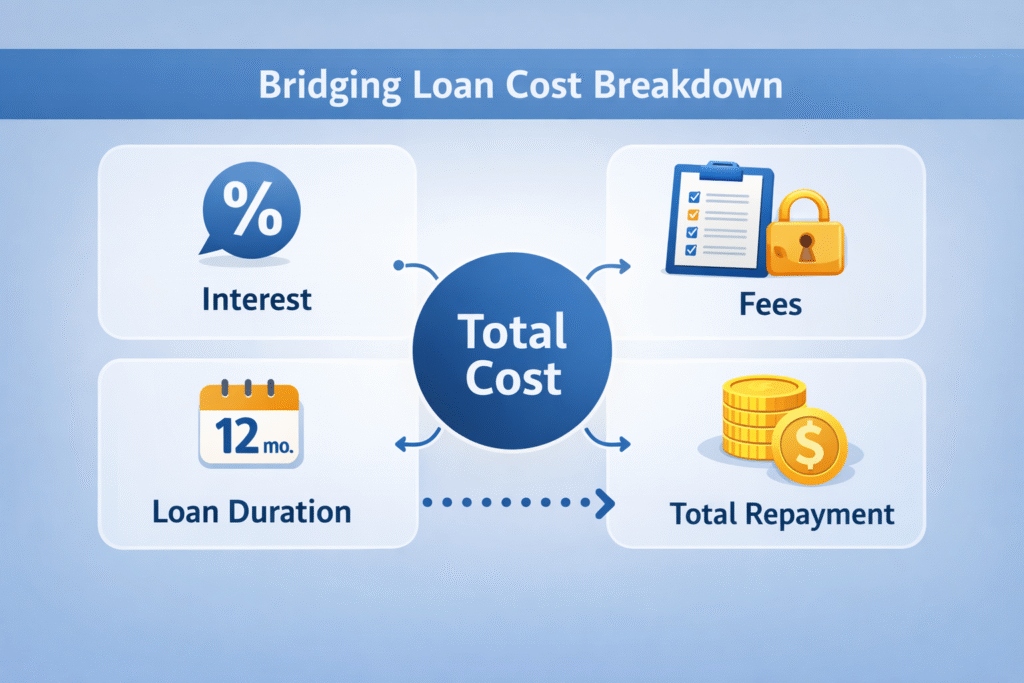 Bridging Loan Cost Breakdown

%

Interest

Total Cost

Fees

12 mo.

Loan Duration

$

Total Repayment